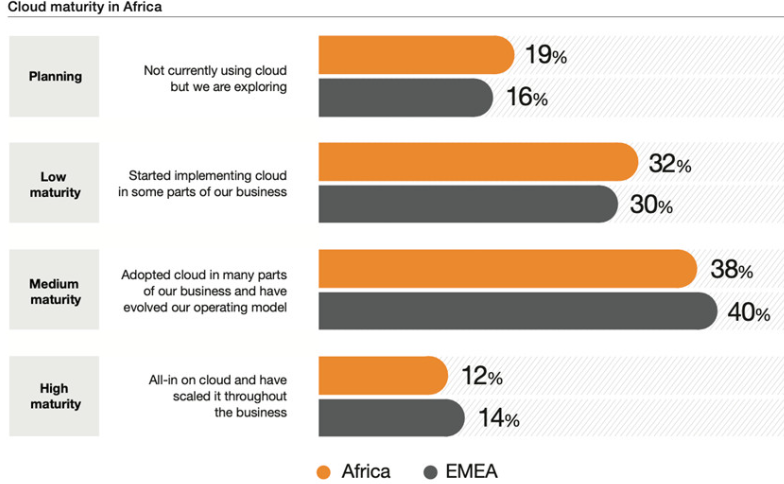 Cloud maturity in Africa

Planning

Not currently using cloud but we are exploring

19%

16%

Low maturity

Started implementing cloud in some parts of our business

32%

30%

Medium maturity

Adopted cloud in many parts of our business and have evolved our operating model

38%

40%

High maturity

All-in on cloud and have scaled it throughout the business

12%

14%

Africa EMEA